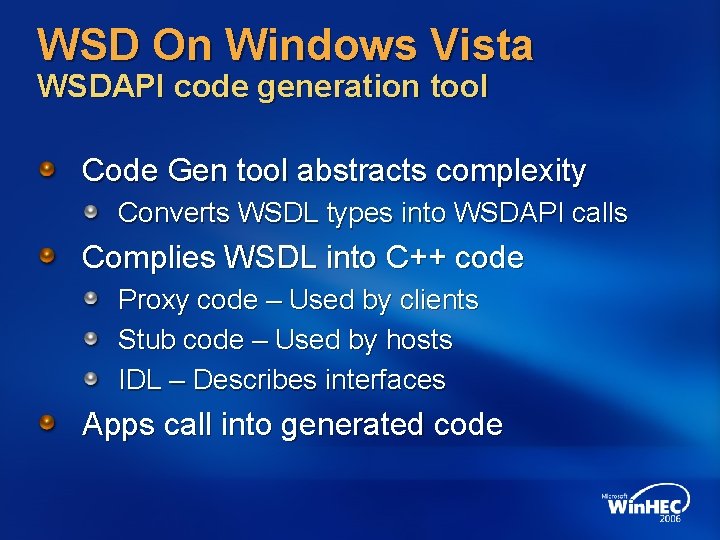 WSD On Windows Vista
WSDAPI code generation tool

Code Gen tool abstracts complexity
Converts WSDL types into WSDAPI calls
Complies WSDL into C++ code
Proxy code – Used by clients
Stub code – Used by hosts
IDL – Describes interfaces
Apps call into generated code

Microsoft WinHEC 2006